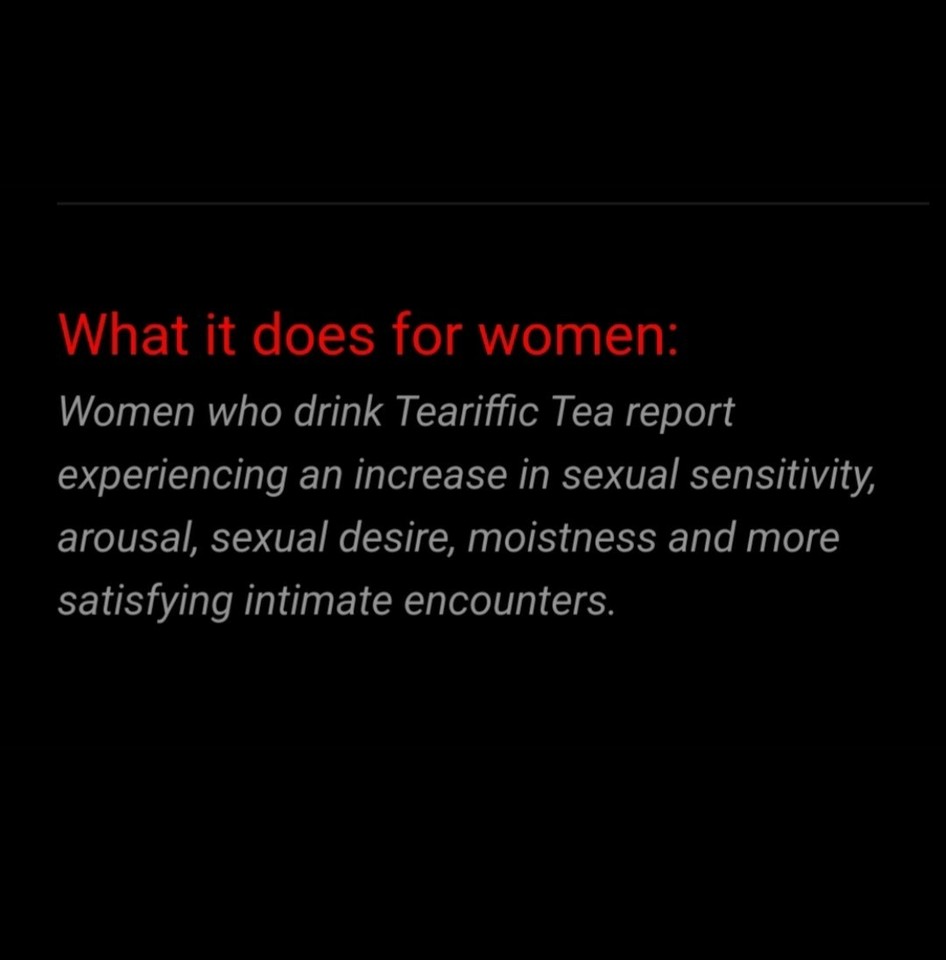 What it does for women:

Women who drink Teariffic Tea report experiencing an increase in sexual sensitivity, arousal, sexual desire, moistness and more satisfying intimate encounters.